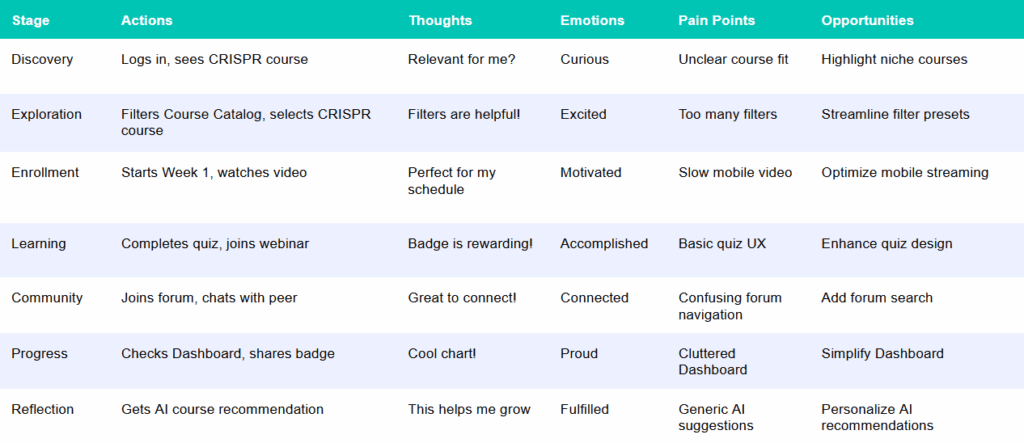 | Stage | Actions | Thoughts | Emotions | Pain Points | Opportunities |
|---|---|---|---|---|---|
| Discovery | Logs in, sees CRISPR course | Relevant for me? | Curious | Unclear course fit | Highlight niche courses |
| Exploration | Filters Course Catalog, selects CRISPR course | Filters are helpful! | Excited | Too many filters | Streamline filter presets |
| Enrollment | Starts Week 1, watches video | Perfect for my schedule | Motivated | Slow mobile video | Optimize mobile streaming |
| Learning | Completes quiz, joins webinar | Badge is rewarding! | Accomplished | Basic quiz UX | Enhance quiz design |
| Community | Joins forum, chats with peer | Great to connect! | Connected | Confusing forum navigation | Add forum search |
| Progress | Checks Dashboard, shares badge | Cool chart! | Proud | Cluttered Dashboard | Simplify Dashboard |
| Reflection | Gets AI course recommendation | This helps me grow | Fulfilled | Generic AI suggestions | Personalize AI recommendations |